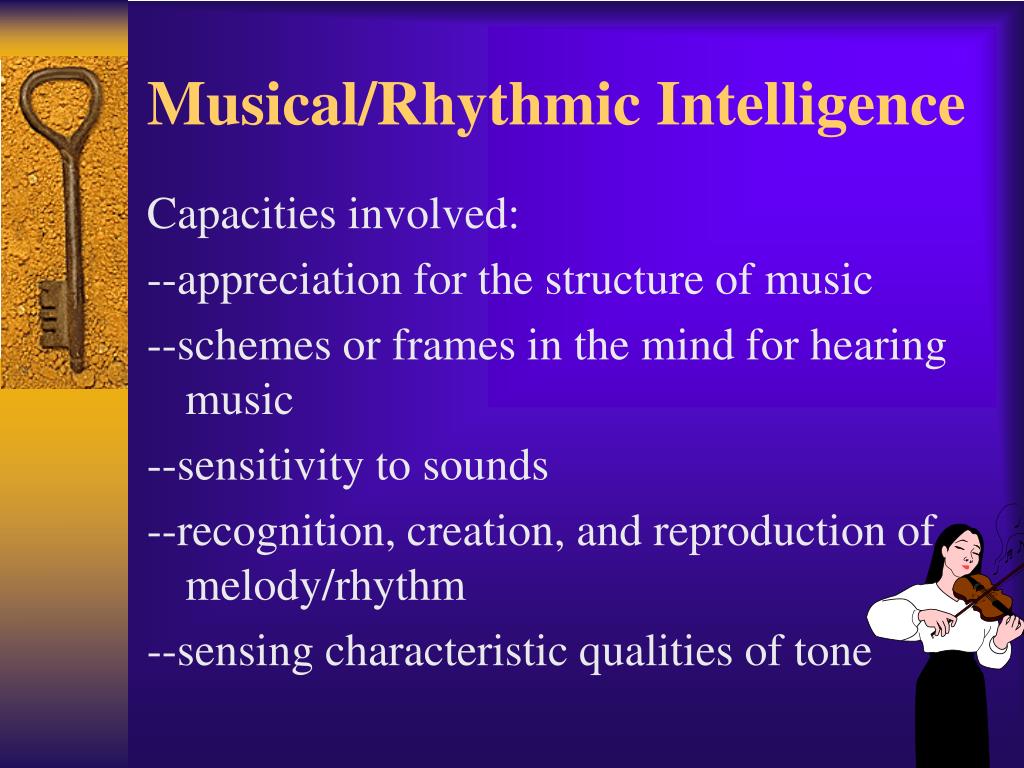 Musical/Rhythmic Intelligence

Capacities involved:

--appreciation for the structure of music

--schemes or frames in the mind for hearing music

--sensitivity to sounds

--recognition, creation, and reproduction of melody/rhythm

--sensing characteristic qualities of tone